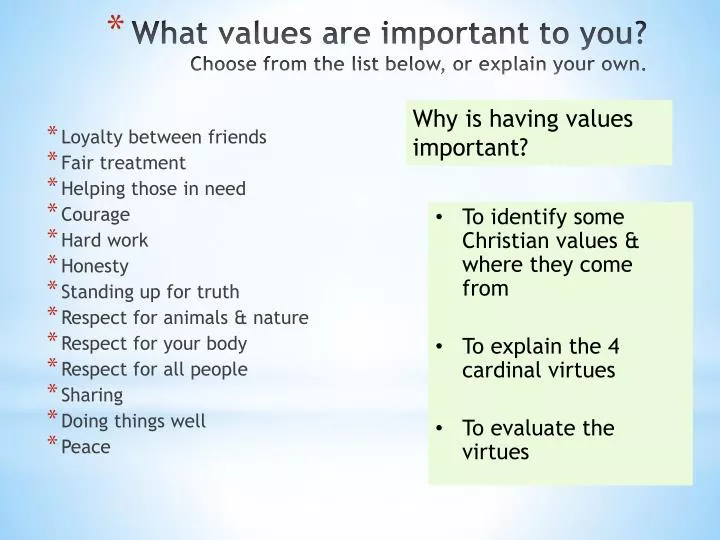 * What values are important to you?
Choose from the list below, or explain your own.

* Loyalty between friends
* Fair treatment
* Helping those in need
* Courage
* Hard work
* Honesty
* Standing up for truth
* Respect for animals & nature
* Respect for your body
* Respect for all people
* Sharing
* Doing things well
* Peace

Why is having values important?

• To identify some Christian values & where they come from

• To explain the 4 cardinal virtues

• To evaluate the virtues